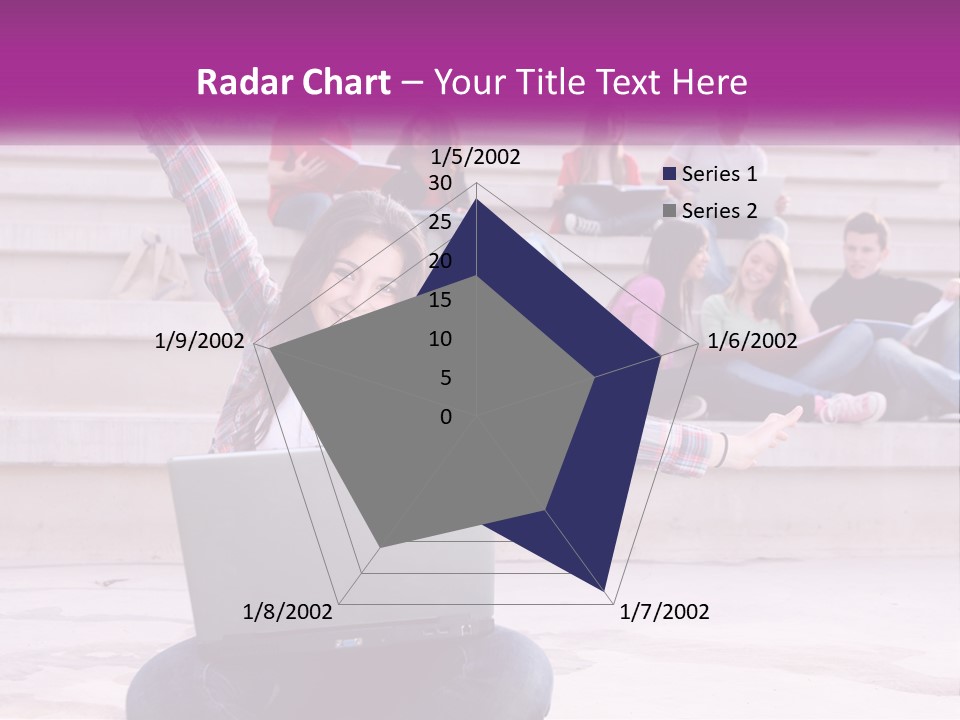 Radar Chart – Your Title Text Here

1/5/2002
30
25
20
15
10
5
0
1/6/2002
1/7/2002
1/8/2002
1/9/2002

Series 1
Series 2